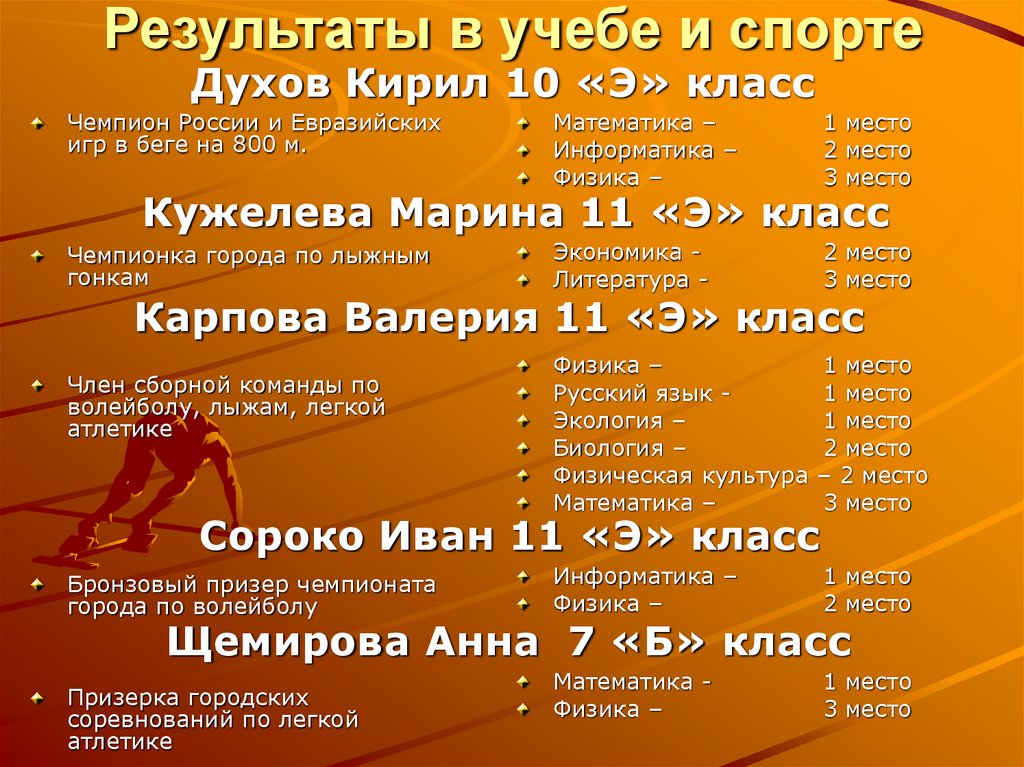 Результаты в учебе и спорте

Духов Кирил 10 «Э» класс

Чемпион России и Евразийских игр в беге на 800 м.

Математика – 1 место
Информатика – 2 место
Физика – 3 место

Кужелева Марина 11 «Э» класс

Чемпионка города по лыжным гонкам

Экономика - 2 место
Литература - 3 место

Карпова Валерия 11 «Э» класс

Член сборной команды по волейболу, лыжам, легкой атлетике

Физика – 1 место
Русский язык - 1 место
Экология – 1 место
Биология – 2 место
Физическая культура – 2 место
Математика – 3 место

Сороко Иван 11 «Э» класс

Бронзовый призер чемпионата города по волейболу

Информатика – 1 место
Физика – 2 место

Щемирова Анна 7 «Б» класс

Призерка городских соревнований по легкой атлетике

Математика - 1 место
Физика – 3 место